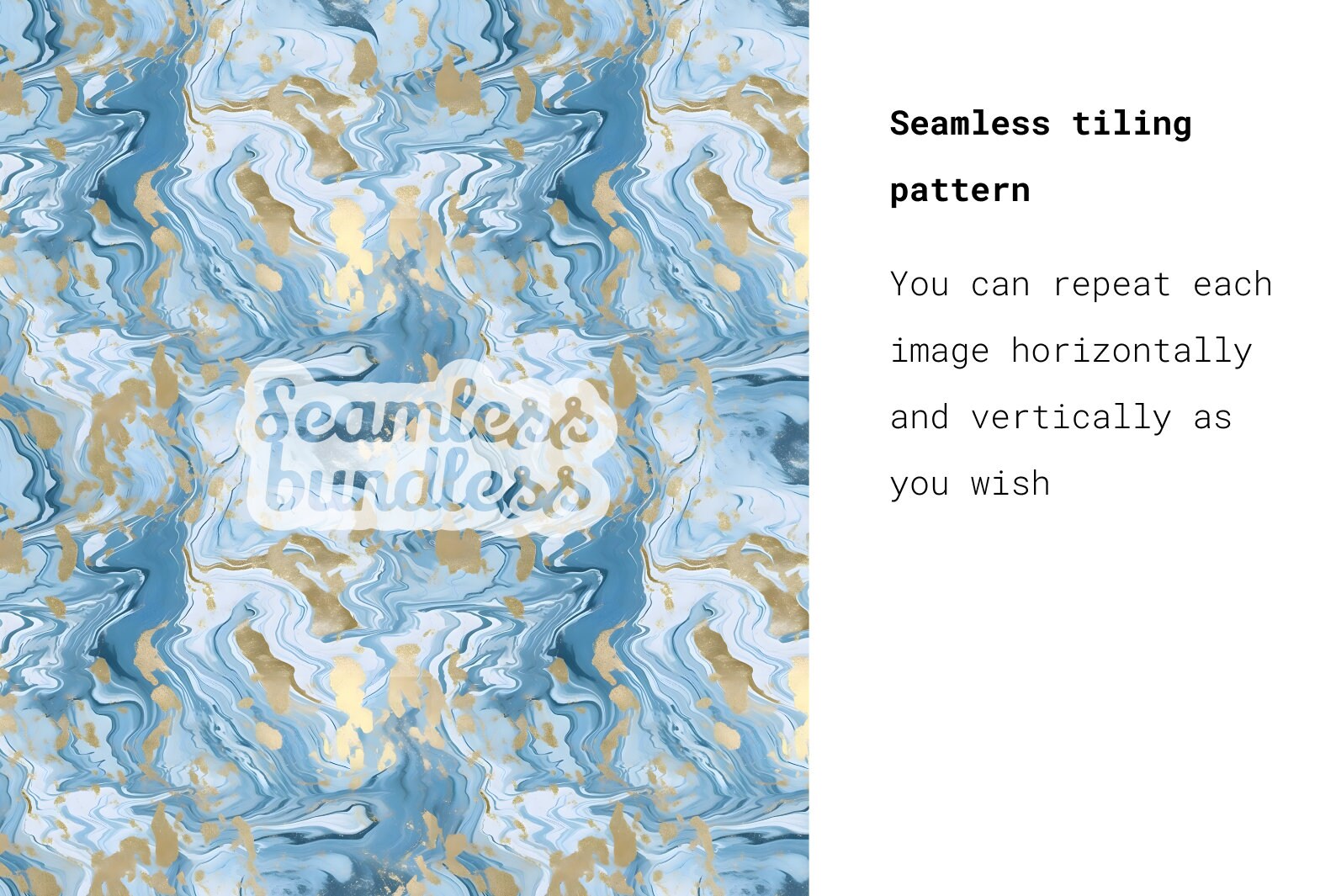 Seamless bundless

Seamless tiling pattern

You can repeat each image horizontally and vertically as you wish